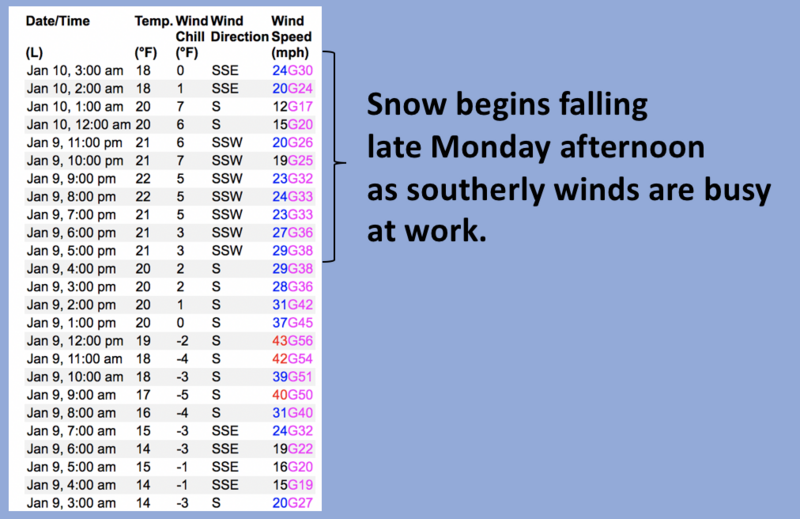 | Date/Time (L) | Temp. (°F) | Wind Chill (°F) | Wind Direction | Wind Speed (mph) |
|---|---|---|---|---|
| Jan 10, 3:00 am | 18 | 0 | SSE | 24G30 |
| Jan 10, 2:00 am | 18 | 1 | SSE | 20G24 |
| Jan 10, 1:00 am | 20 | 7 | S | 12G17 |
| Jan 10, 12:00 am | 20 | 6 | S | 15G20 |
| Jan 9, 11:00 pm | 21 | 6 | SSW | 20G26 |
| Jan 9, 10:00 pm | 21 | 7 | SSW | 19G25 |
| Jan 9, 9:00 pm | 22 | 5 | SSW | 23G32 |
| Jan 9, 8:00 pm | 22 | 5 | SSW | 24G33 |
| Jan 9, 7:00 pm | 21 | 5 | SSW | 23G33 |
| Jan 9, 6:00 pm | 21 | 3 | SSW | 27G36 |
| Jan 9, 5:00 pm | 21 | 3 | SSW | 29G38 |
| Jan 9, 4:00 pm | 20 | 2 | S | 29G38 |
| Jan 9, 3:00 pm | 20 | 2 | S | 28G36 |
| Jan 9, 2:00 pm | 20 | 1 | S | 31G42 |
| Jan 9, 1:00 pm | 20 | 0 | S | 37G45 |
| Jan 9, 12:00 pm | 19 | -2 | S | 43G56 |
| Jan 9, 11:00 am | 18 | -4 | S | 42G54 |
| Jan 9, 10:00 am | 18 | -3 | S | 39G51 |
| Jan 9, 9:00 am | 17 | -5 | S | 40G50 |
| Jan 9, 8:00 am | 16 | -4 | S | 31G40 |
| Jan 9, 7:00 am | 15 | -3 | SSE | 24G32 |
| Jan 9, 6:00 am | 14 | -3 | SSE | 19G22 |
| Jan 9, 5:00 am | 15 | -1 | SSE | 16G20 |
| Jan 9, 4:00 am | 14 | -1 | SSE | 15G19 |
| Jan 9, 3:00 am | 14 | -3 | S | 20G27 |

Snow begins falling late Monday afternoon as southerly winds are busy at work.